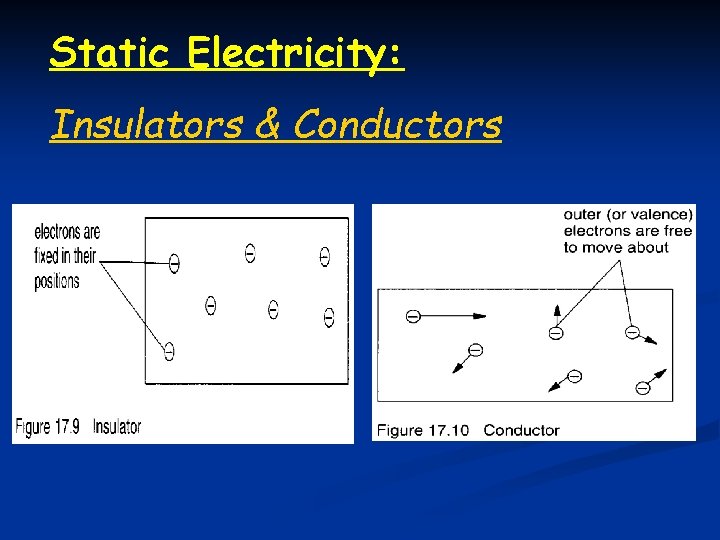 Static Electricity:

Insulators & Conductors

electrons are fixed in their positions

Figure 17.9 Insulator

outer (or valence) electrons are free to move about

Figure 17.10 Conductor